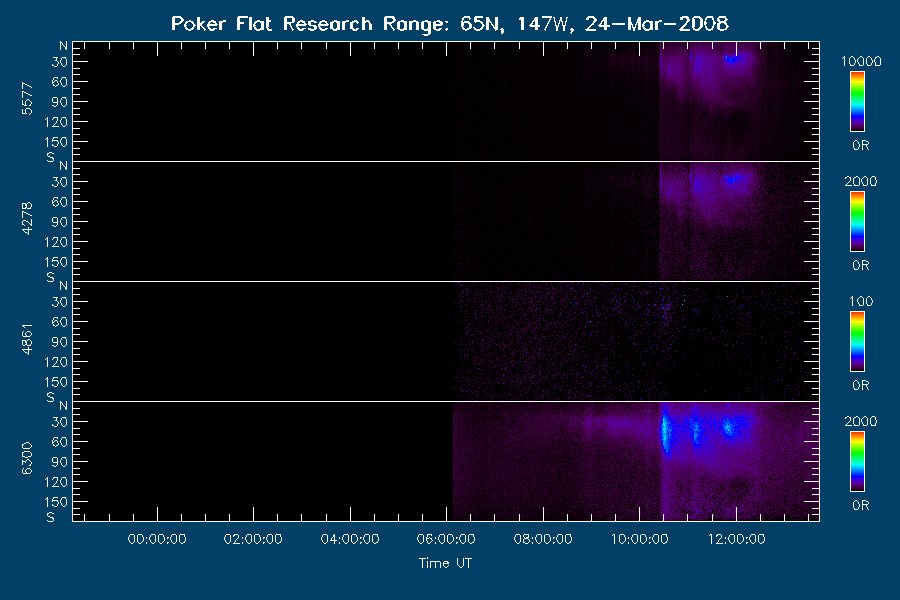 Poker Flat Research Range: 65N, 147W, 24-Mar-2008

5577
N
30
60
90
120
150
S

10000
0R

4278
N
30
60
90
120
150
S

2000
0R

4861
N
30
60
90
120
150
S

100
0R

6300
N
30
60
90
120
150
S

2000
0R

00:00:00
02:00:00
04:00:00
06:00:00
08:00:00
10:00:00
12:00:00
Time UT